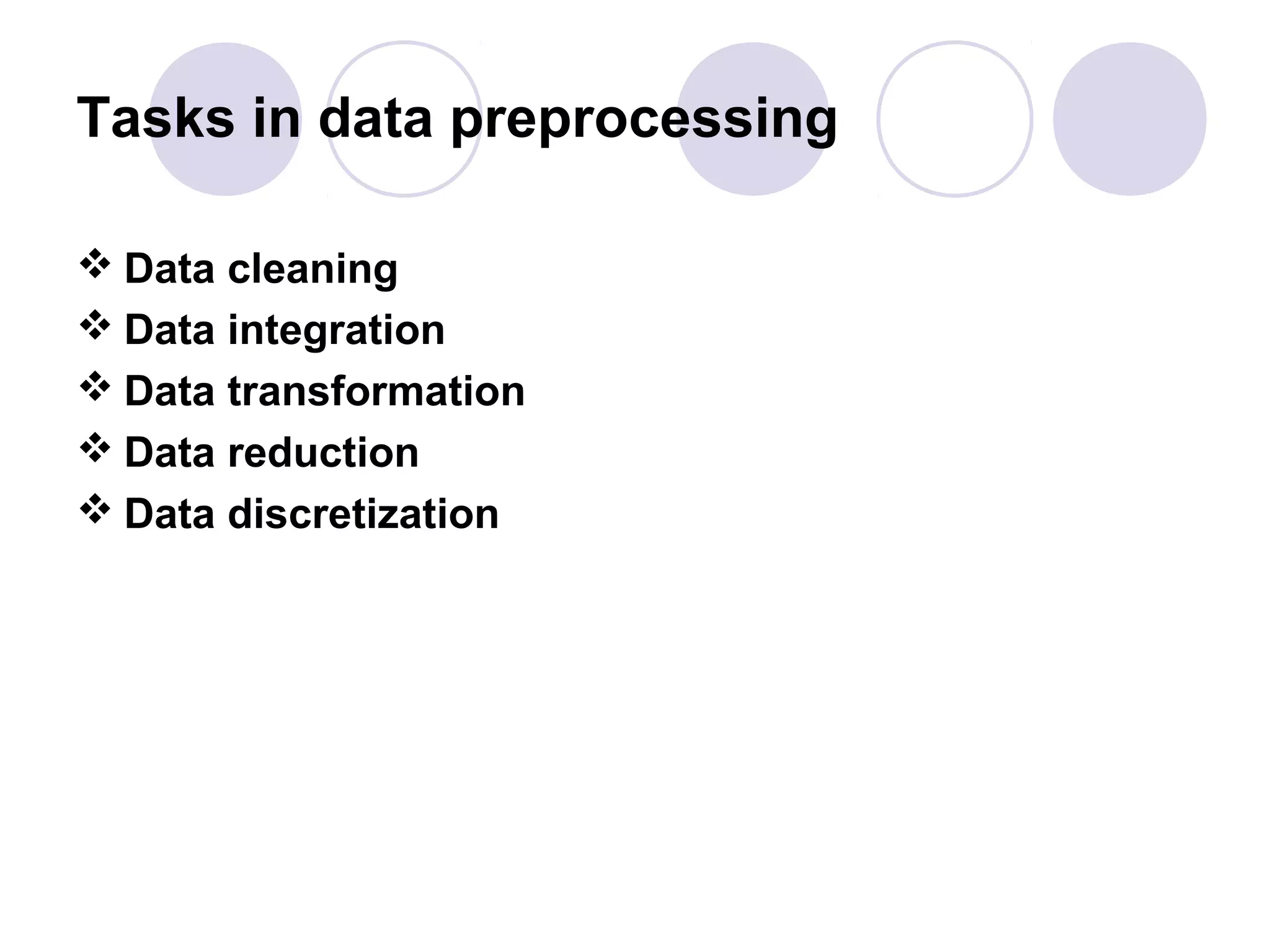 Tasks in data preprocessing

❖ Data cleaning
❖ Data integration
❖ Data transformation
❖ Data reduction
❖ Data discretization